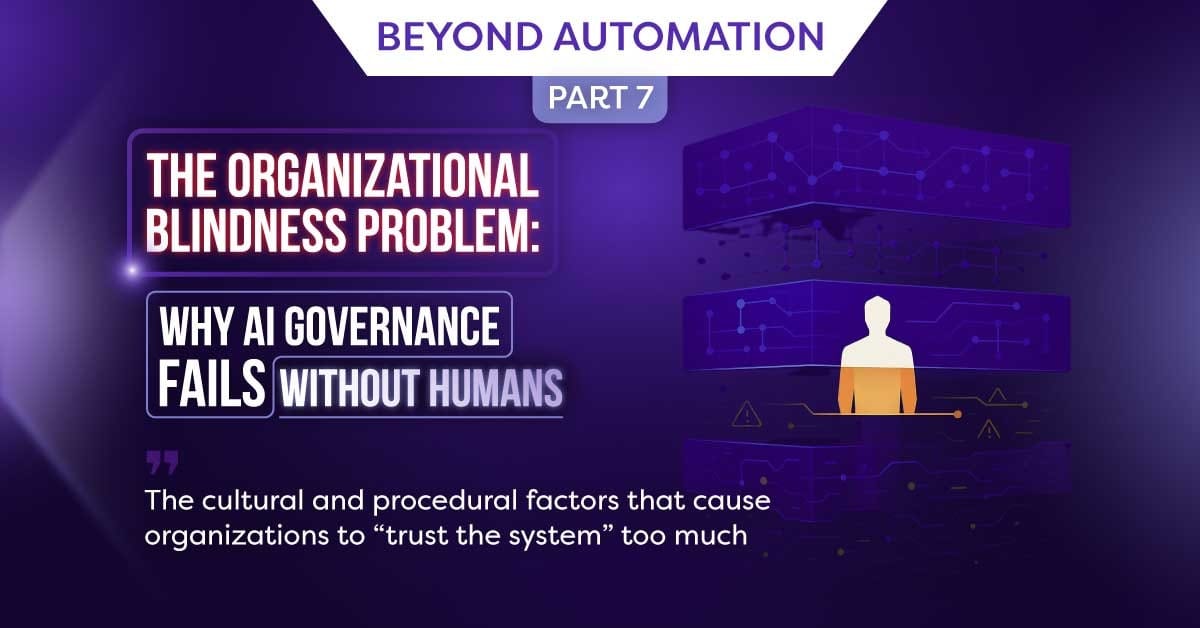 BEYOND AUTOMATION

PART 7

THE ORGANIZATIONAL BLINDNESS PROBLEM:

WHY AI GOVERNANCE FAILS WITHOUT HUMANS

The cultural and procedural factors that cause organizations to “trust the system” too much